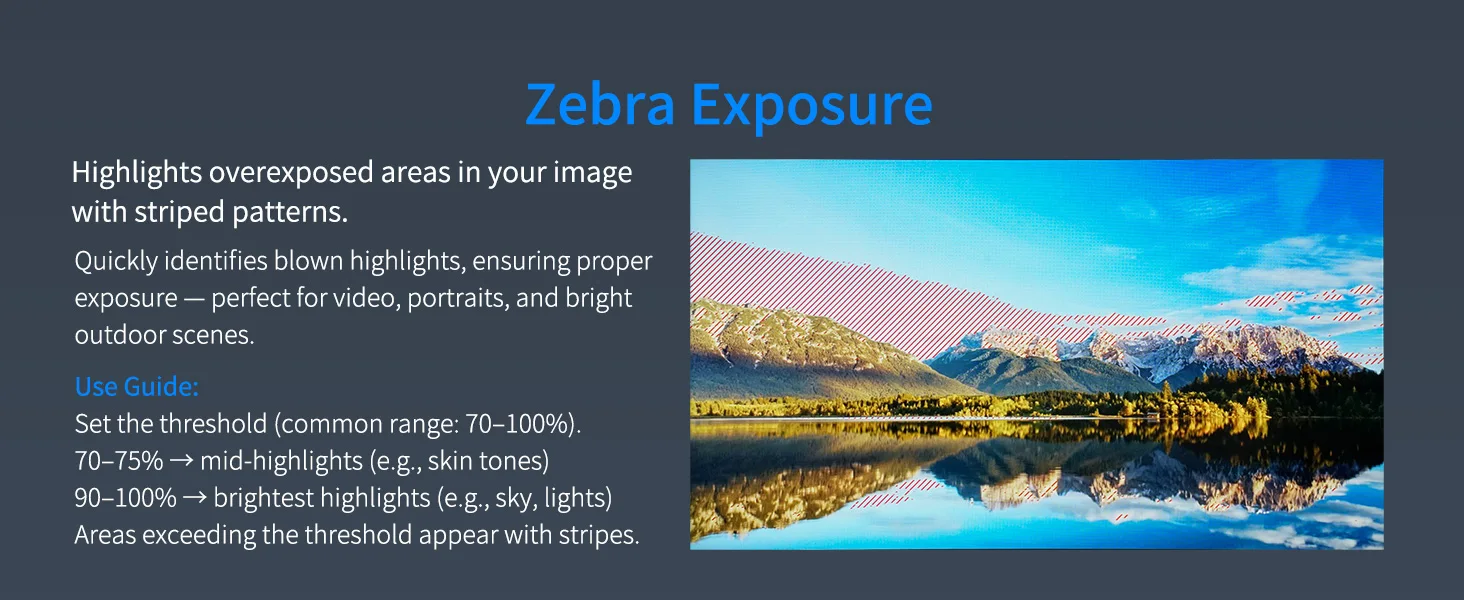 Zebra Exposure

Highlights overexposed areas in your image with striped patterns.

Quickly identifies blown highlights, ensuring proper exposure — perfect for video, portraits, and bright outdoor scenes.

Use Guide:
Set the threshold (common range: 70–100%).
70–75% → mid-highlights (e.g., skin tones)
90–100% → brightest highlights (e.g., sky, lights)
Areas exceeding the threshold appear with stripes.